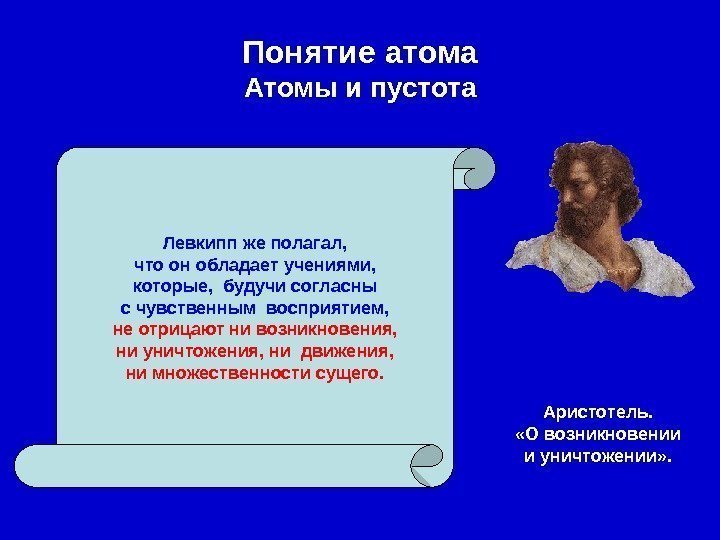 Понятие атома
Атомы и пустота

Левкипп же полагал, что он обладает учениями, которые, будучи согласны с чувственным восприятием, не отрицают ни возникновения, ни уничтожения, ни движения, ни множественности сущего.

Аристотель. «О возникновении и уничтожении».